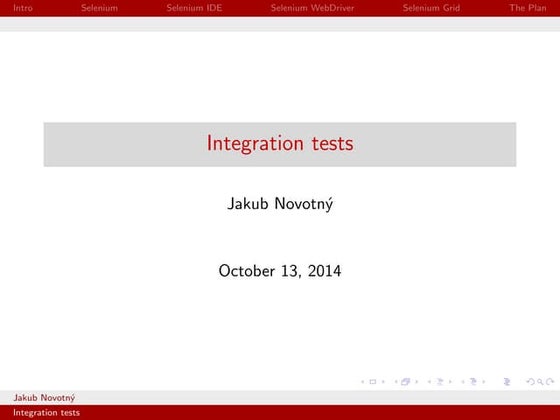 Intro Selenium Selenium IDE Selenium WebDriver Selenium Grid The Plan

Integration tests

Jakub Novotný

October 13, 2014

Jakub Novotný
Integration tests